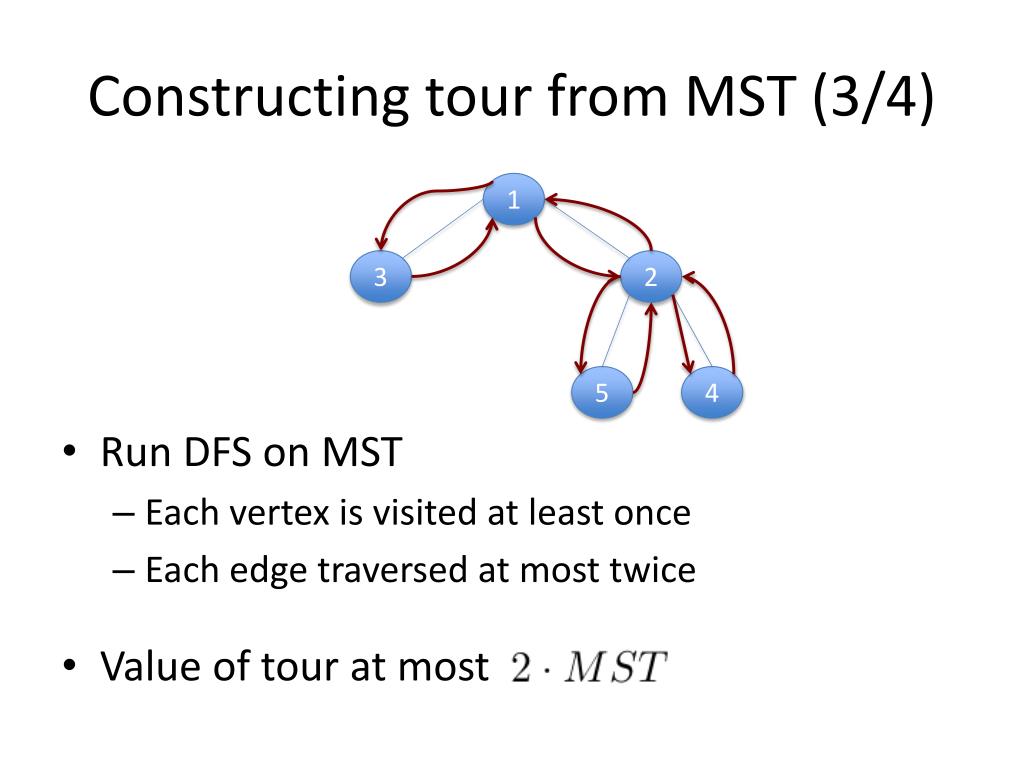 Constructing tour from MST (3/4)

1
3
2
5
4

• Run DFS on MST
– Each vertex is visited at least once
– Each edge traversed at most twice

• Value of tour at most $2 \cdot MST$